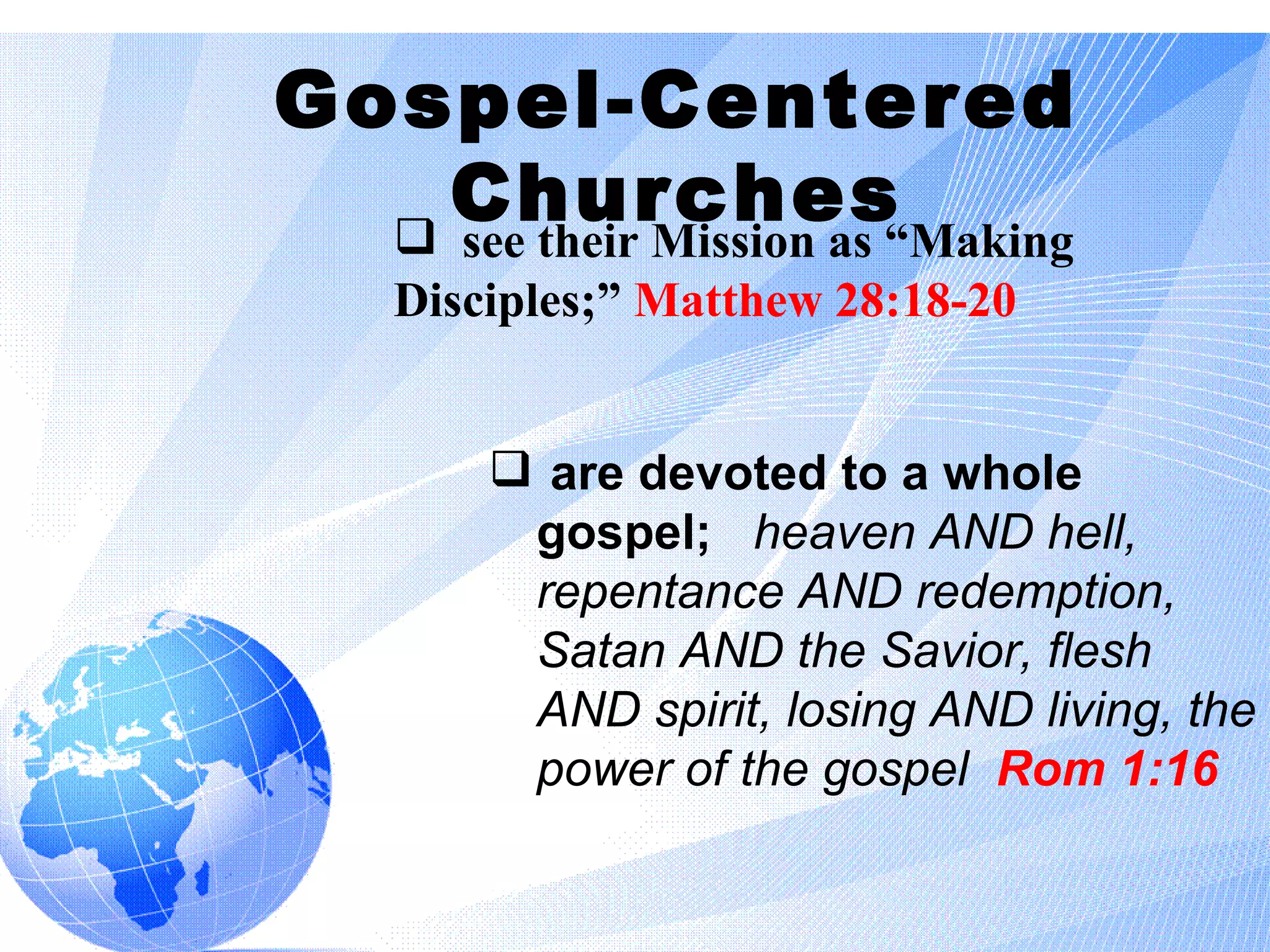 Gospel-Centered Churches

❑ see their Mission as “Making Disciples;” Matthew 28:18-20

❑ are devoted to a whole gospel; heaven AND hell, repentance AND redemption, Satan AND the Savior, flesh AND spirit, losing AND living, the power of the gospel Rom 1:16